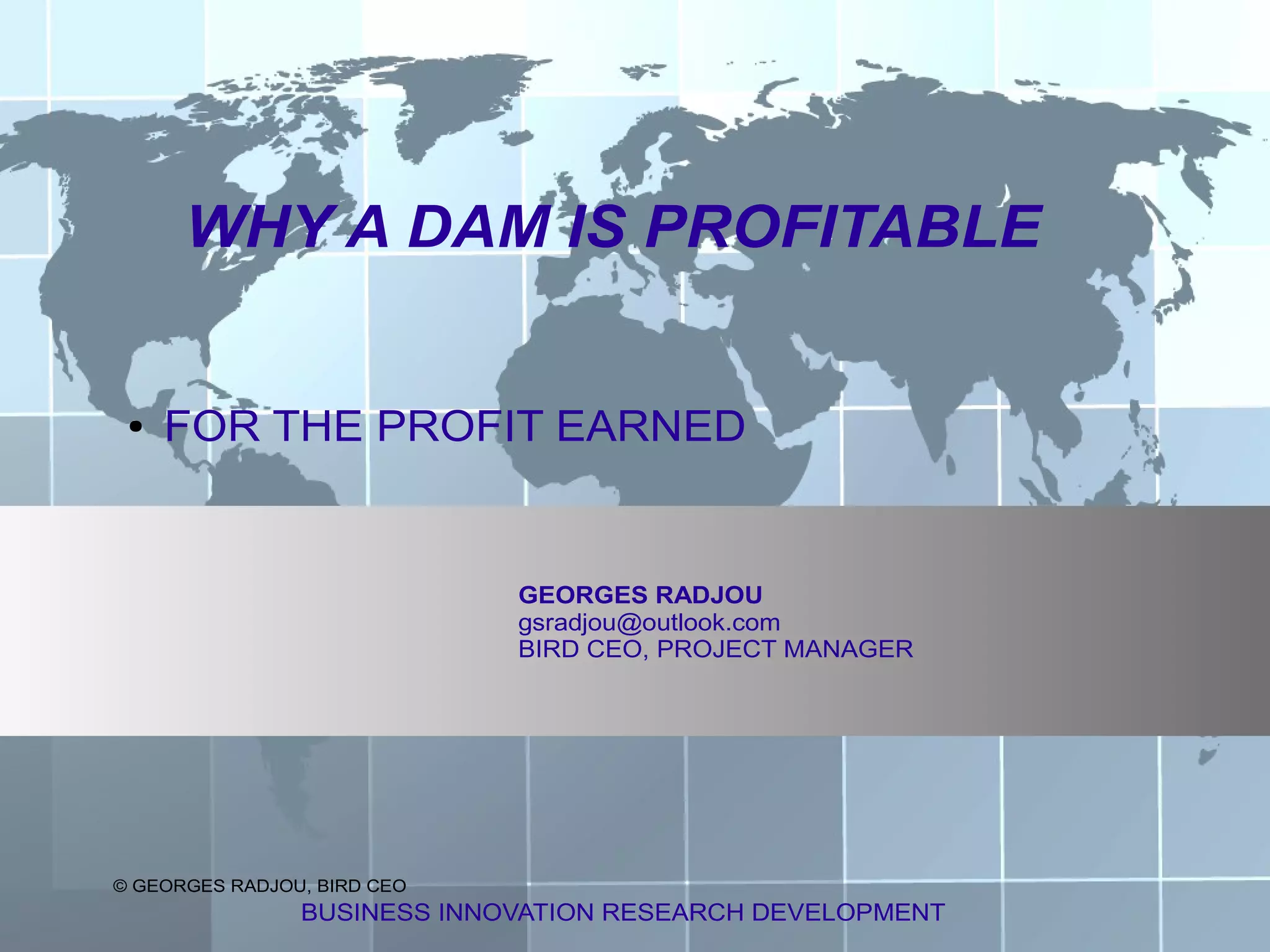 WHY A DAM IS PROFITABLE

• FOR THE PROFIT EARNED

GEORGES RADJOU
gsradjou@outlook.com
BIRD CEO, PROJECT MANAGER

© GEORGES RADJOU, BIRD CEO
BUSINESS INNOVATION RESEARCH DEVELOPMENT